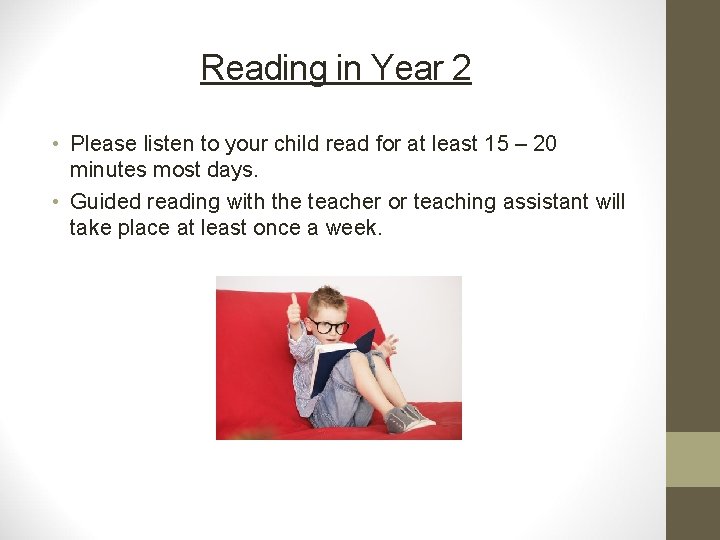 Reading in Year 2

• Please listen to your child read for at least 15 – 20 minutes most days.
• Guided reading with the teacher or teaching assistant will take place at least once a week.